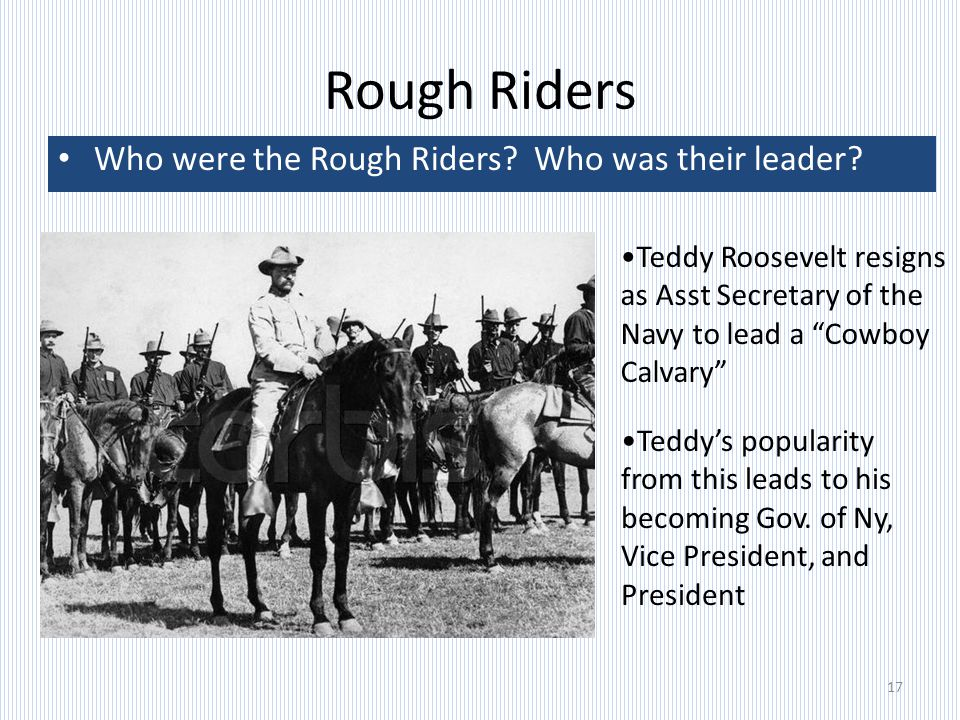 Rough Riders

• Who were the Rough Riders? Who was their leader?

•Teddy Roosevelt resigns as Asst Secretary of the Navy to lead a “Cowboy Calvary”

•Teddy’s popularity from this leads to his becoming Gov. of Ny, Vice President, and President

17